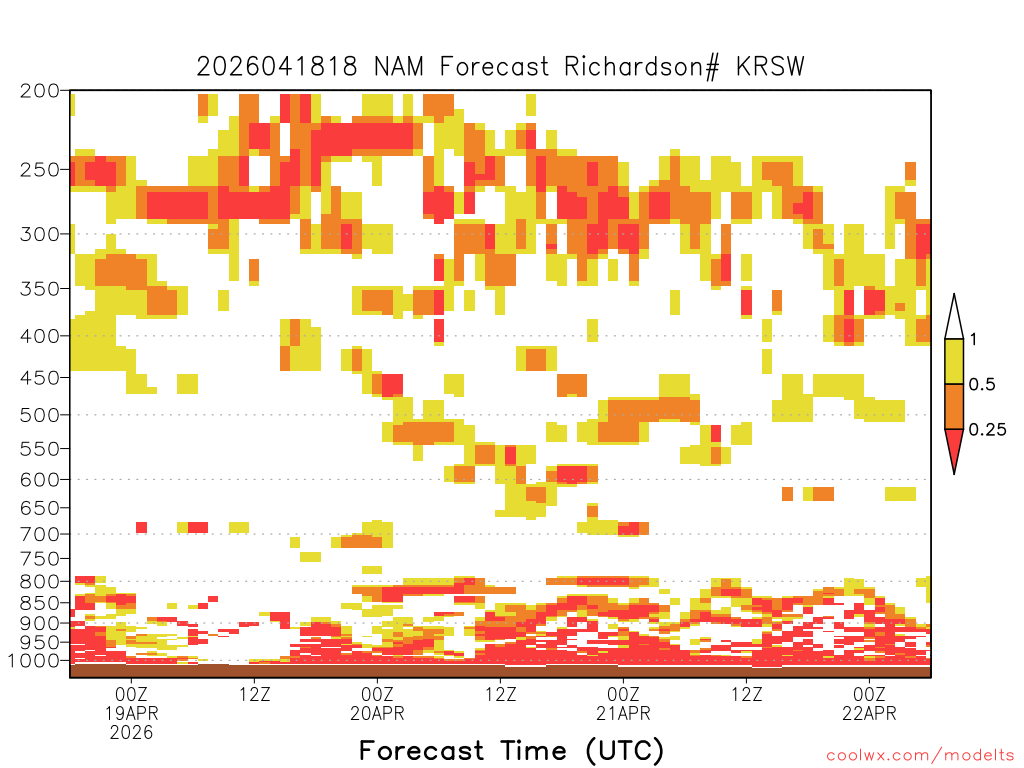 2026041818 NAM Forecast Richardson# KRSW

200
250
300
350
400
450
500
550
600
650
700
750
800
850
900
950
1000

1
0.5
0.25

00Z
19APR
2026

12Z

00Z
20APR

12Z

00Z
21APR

12Z

00Z
22APR

Forecast Time (UTC)

coolwx.com/modelts